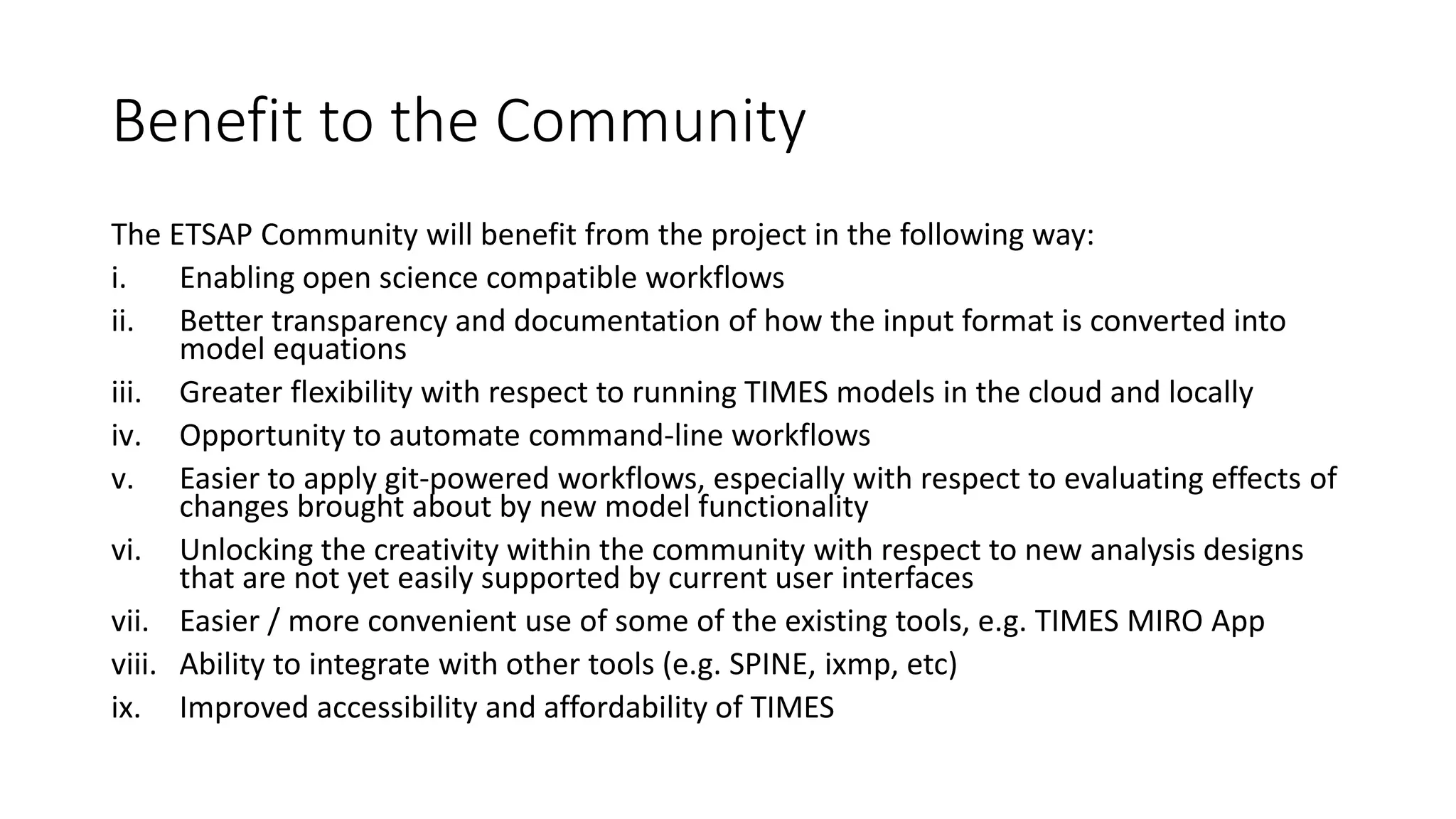 Benefit to the Community

The ETSAP Community will benefit from the project in the following way:
i. Enabling open science compatible workflows
ii. Better transparency and documentation of how the input format is converted into model equations
iii. Greater flexibility with respect to running TIMES models in the cloud and locally
iv. Opportunity to automate command-line workflows
v. Easier to apply git-powered workflows, especially with respect to evaluating effects of changes brought about by new model functionality
vi. Unlocking the creativity within the community with respect to new analysis designs that are not yet easily supported by current user interfaces
vii. Easier / more convenient use of some of the existing tools, e.g. TIMES MIRO App
viii. Ability to integrate with other tools (e.g. SPINE, ixmp, etc)
ix. Improved accessibility and affordability of TIMES